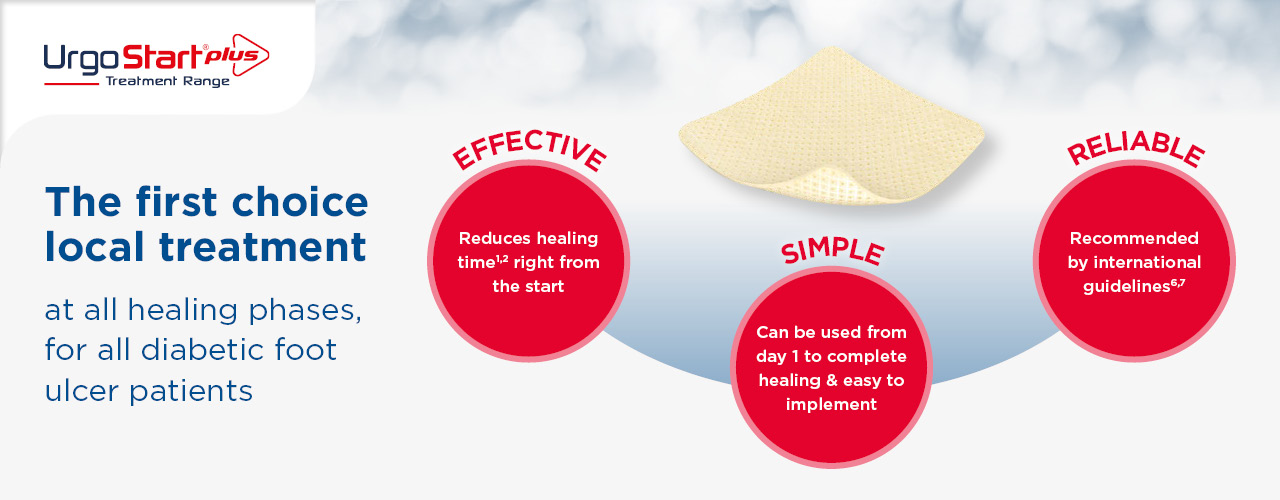 UrgoStart® plus
Treatment Range

The first choice local treatment

at all healing phases, for all diabetic foot ulcer patients

EFFECTIVE

Reduces healing time$^{1,2}$ right from the start

SIMPLE

Can be used from day 1 to complete healing & easy to implement

RELIABLE

Recommended by international guidelines$^{6,7}$